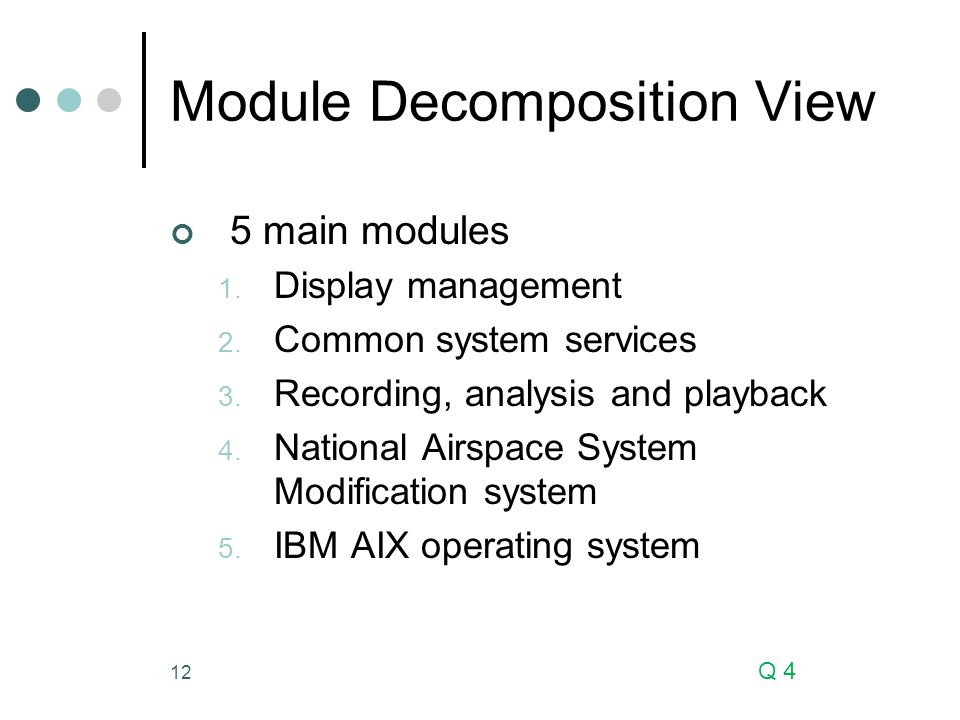 Module Decomposition View

5 main modules

1. Display management
2. Common system services
3. Recording, analysis and playback
4. National Airspace System Modification system
5. IBM AIX operating system

12

Q 4